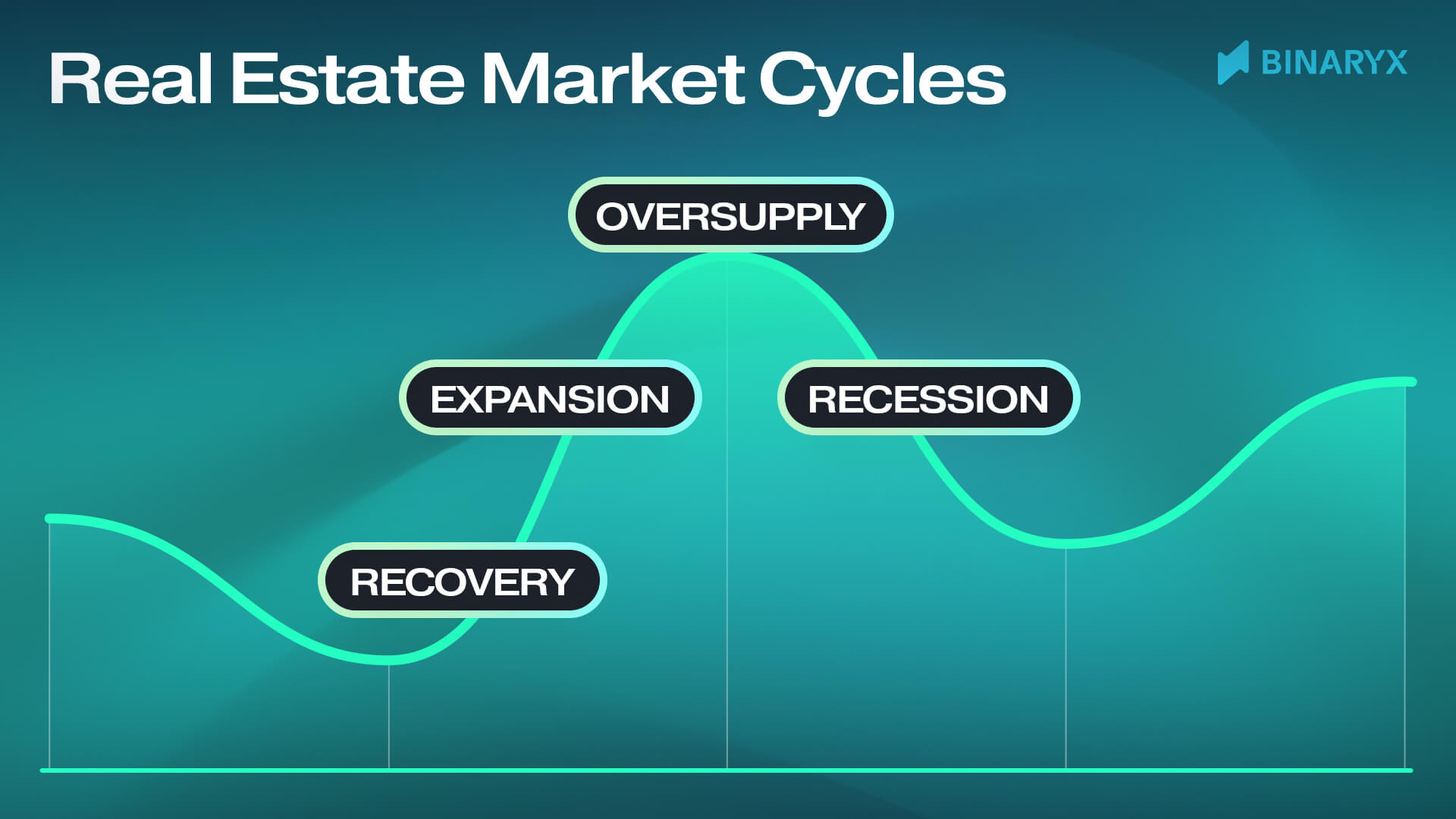 Real Estate Market Cycles

BINARYX

OVERSUPPLY

EXPANSION

RECESSION

RECOVERY